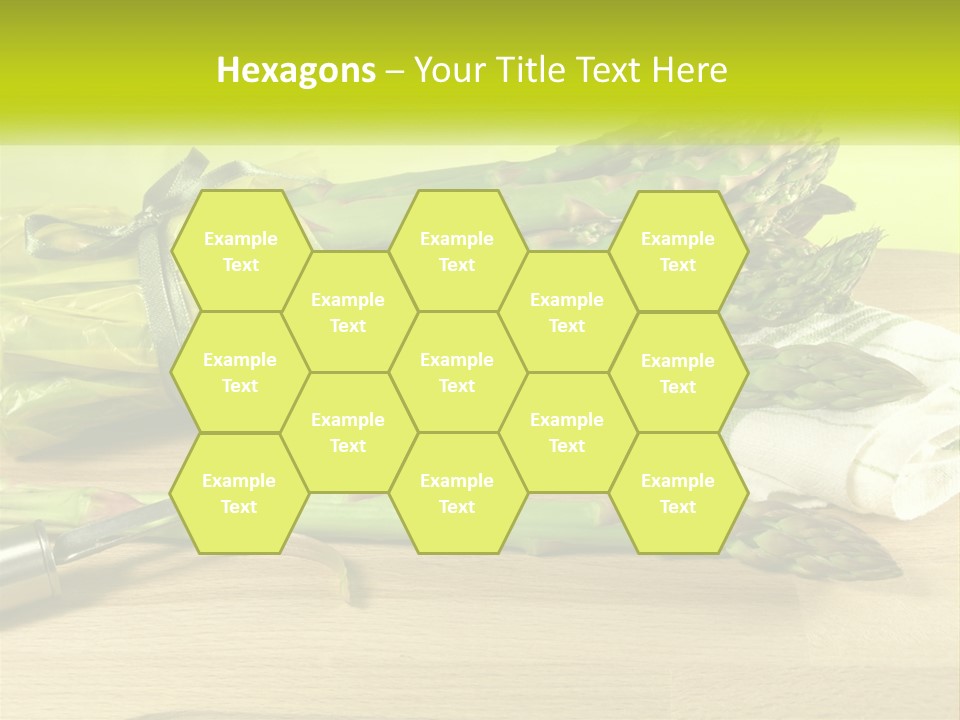 Hexagons – Your Title Text Here

Example Text

Example Text

Example Text

Example Text

Example Text

Example Text

Example Text

Example Text

Example Text

Example Text

Example Text

Example Text

Example Text